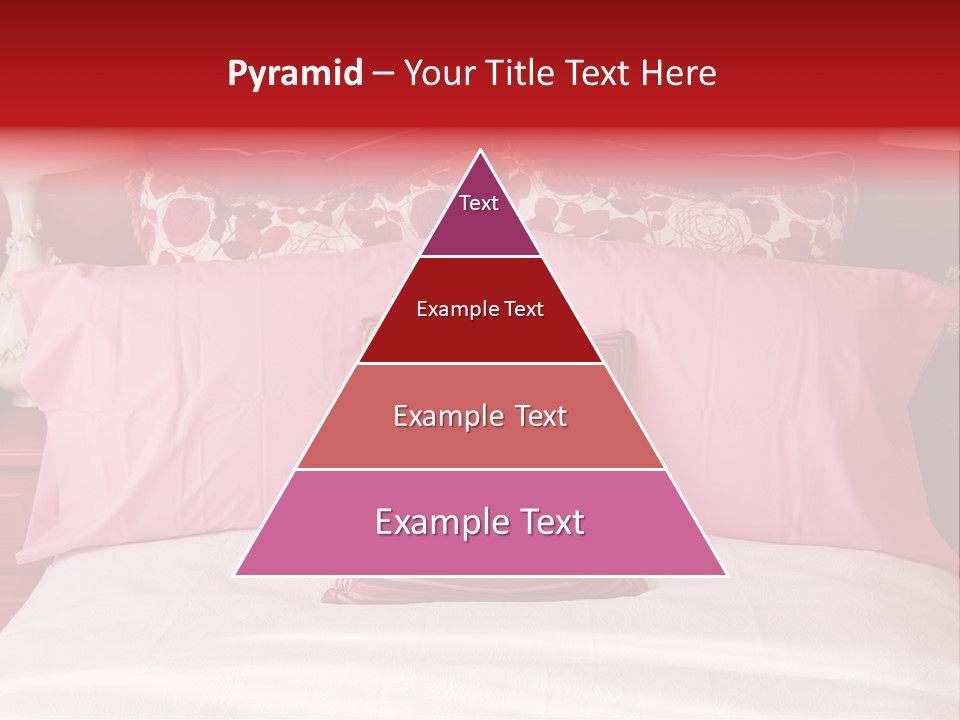 Pyramid – Your Title Text Here

Text

Example Text

Example Text

Example Text